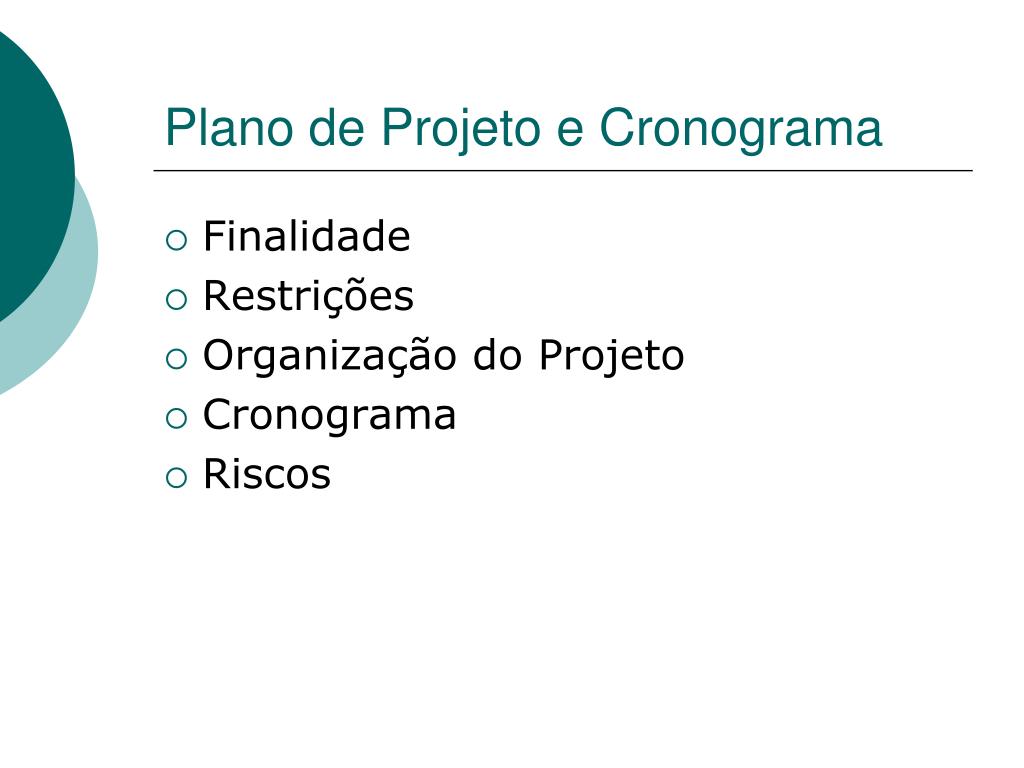 Plano de Projeto e Cronograma

- Finalidade
- Restrições
- Organização do Projeto
- Cronograma
- Riscos